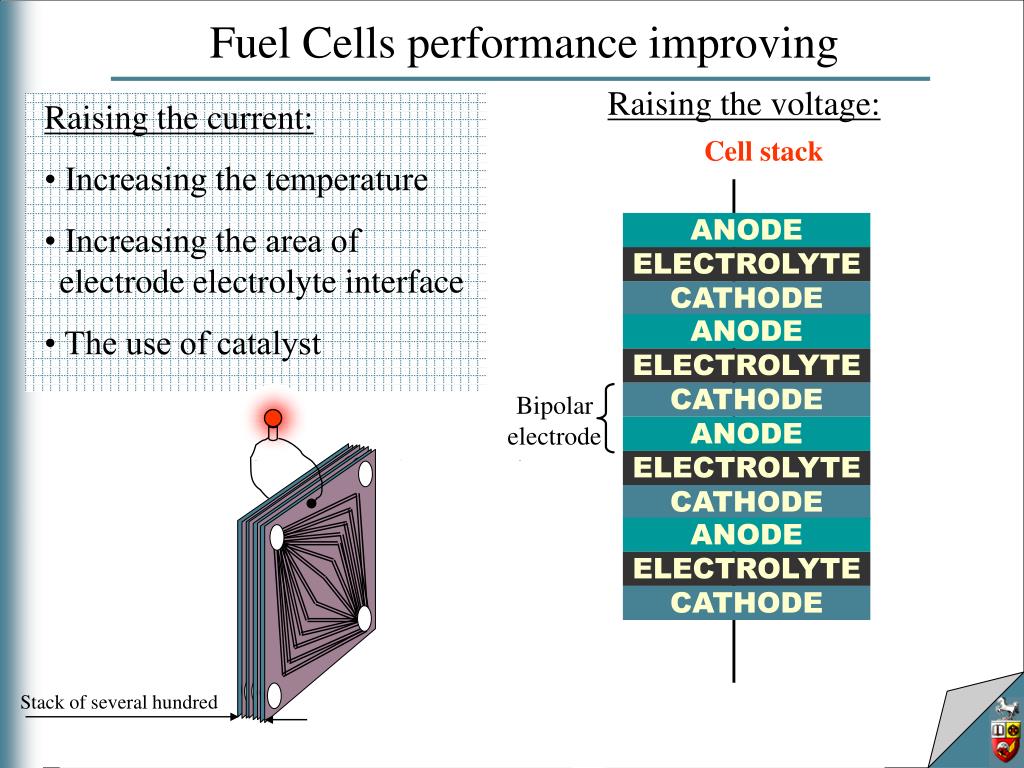 Fuel Cells performance improving

Raising the current:

• Increasing the temperature

• Increasing the area of electrode electrolyte interface

• The use of catalyst

Stack of several hundred

Raising the voltage:

Cell stack

ANODE
ELECTROLYTE
CATHODE
ANODE
ELECTROLYTE
CATHODE
ANODE
ELECTROLYTE
CATHODE
ANODE
ELECTROLYTE
CATHODE

Bipolar electrode